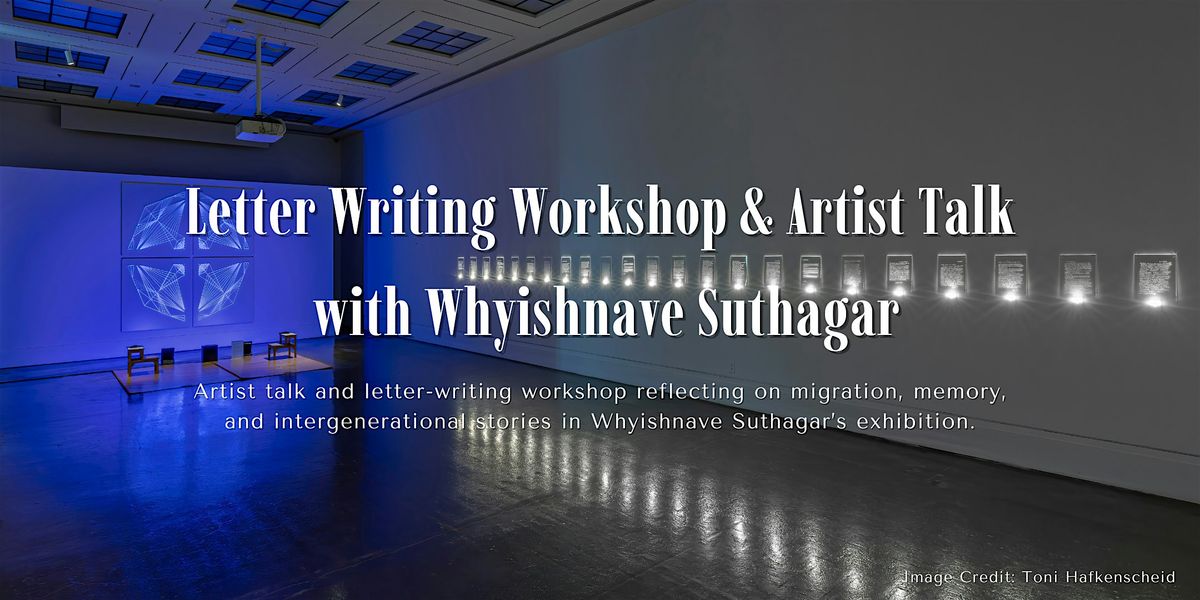 Letter Writing Workshop & Artist Talk with Whyishnave Suthagar

Artist talk and letter-writing workshop reflecting on migration, memory, and intergenerational stories in Whyishnave Suthagar's exhibition.

Image Credit: Toni Hafkenscheid